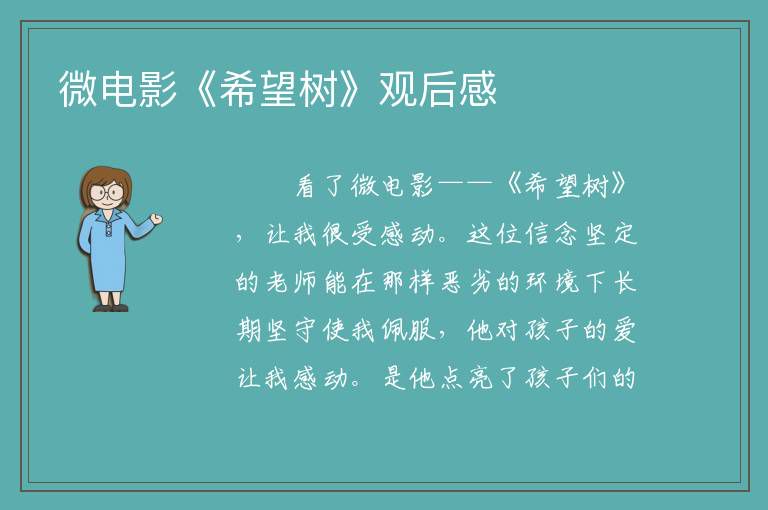 微电影《希望树》观后感

看了微电影——《希望树》，让我很受感动。这位信念坚定的老师能在那样恶劣的环境下长期坚守使我佩服，他对孩子的爱让我感动。是他点亮了孩子们的